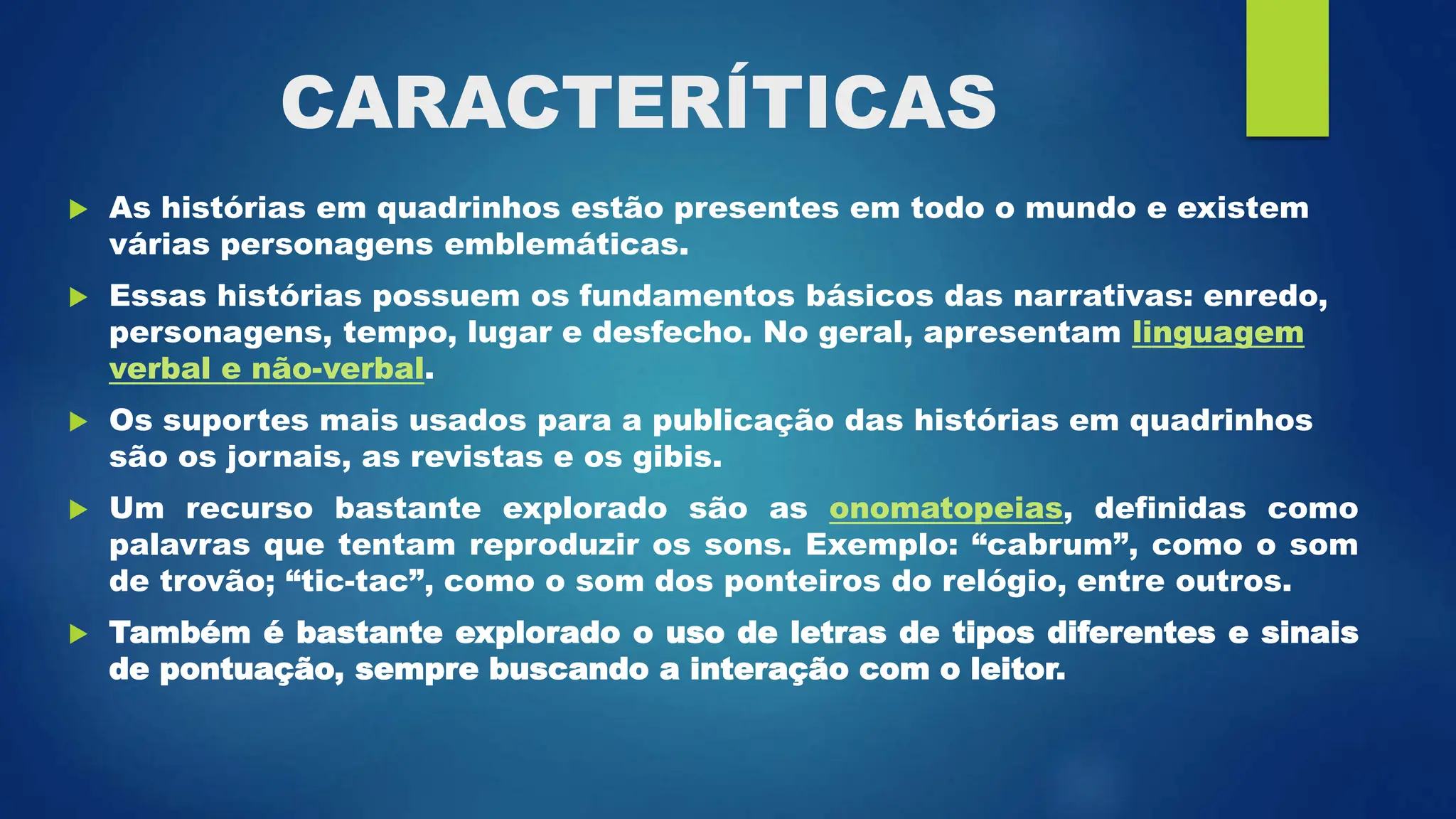 CARACTERÍTICAS

As histórias em quadrinhos estão presentes em todo o mundo e existem várias personagens emblemáticas.

Essas histórias possuem os fundamentos básicos das narrativas: enredo, personagens, tempo, lugar e desfecho. No geral, apresentam linguagem verbal e não-verbal.

Os suportes mais usados para a publicação das histórias em quadrinhos são os jornais, as revistas e os gibis.

Um recurso bastante explorado são as onomatopeias, definidas como palavras que tentam reproduzir os sons. Exemplo: “cabrum”, como o som de trovão; “tic-tac”, como o som dos ponteiros do relógio, entre outros.

Também é bastante explorado o uso de letras de tipos diferentes e sinais de pontuação, sempre buscando a interação com o leitor.